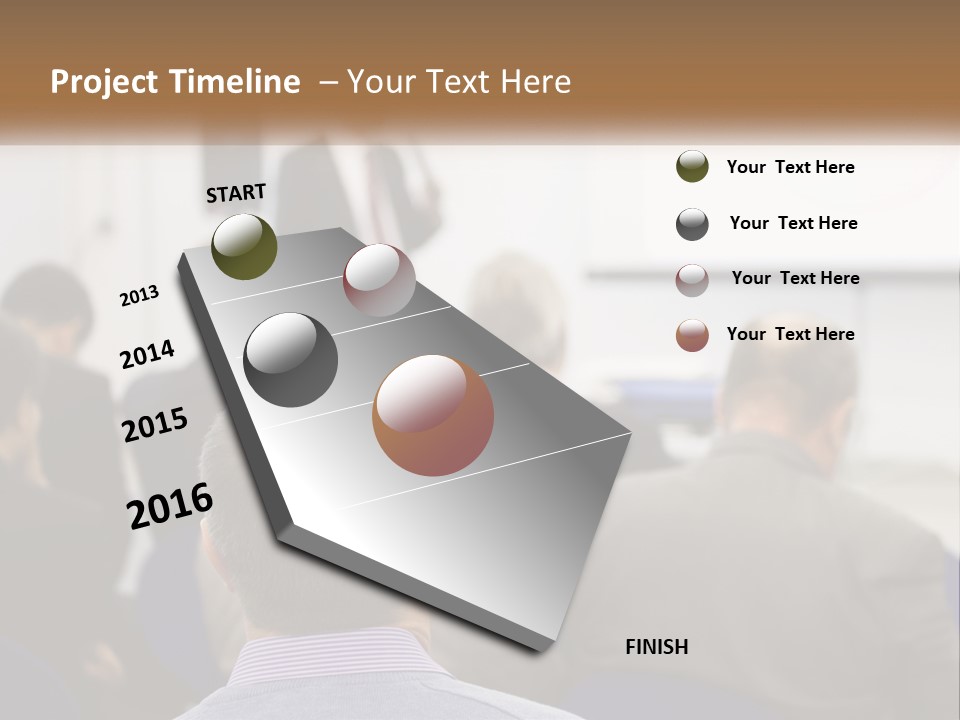 Project Timeline – Your Text Here

START

2013

2014

2015

2016

FINISH

Your Text Here

Your Text Here

Your Text Here

Your Text Here